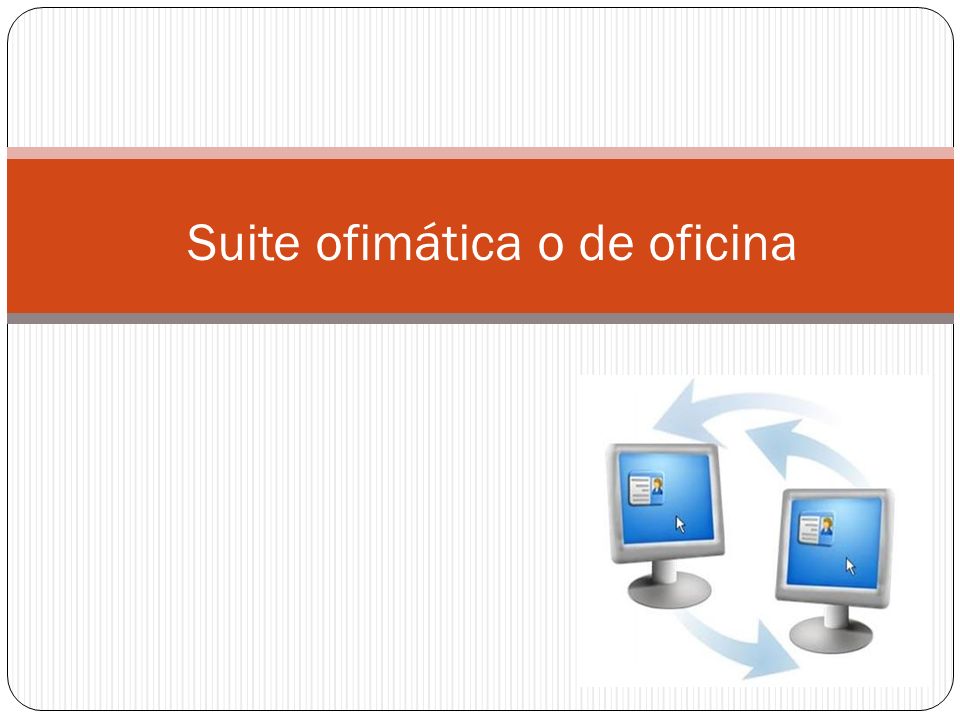 Suite ofimática o de oficina